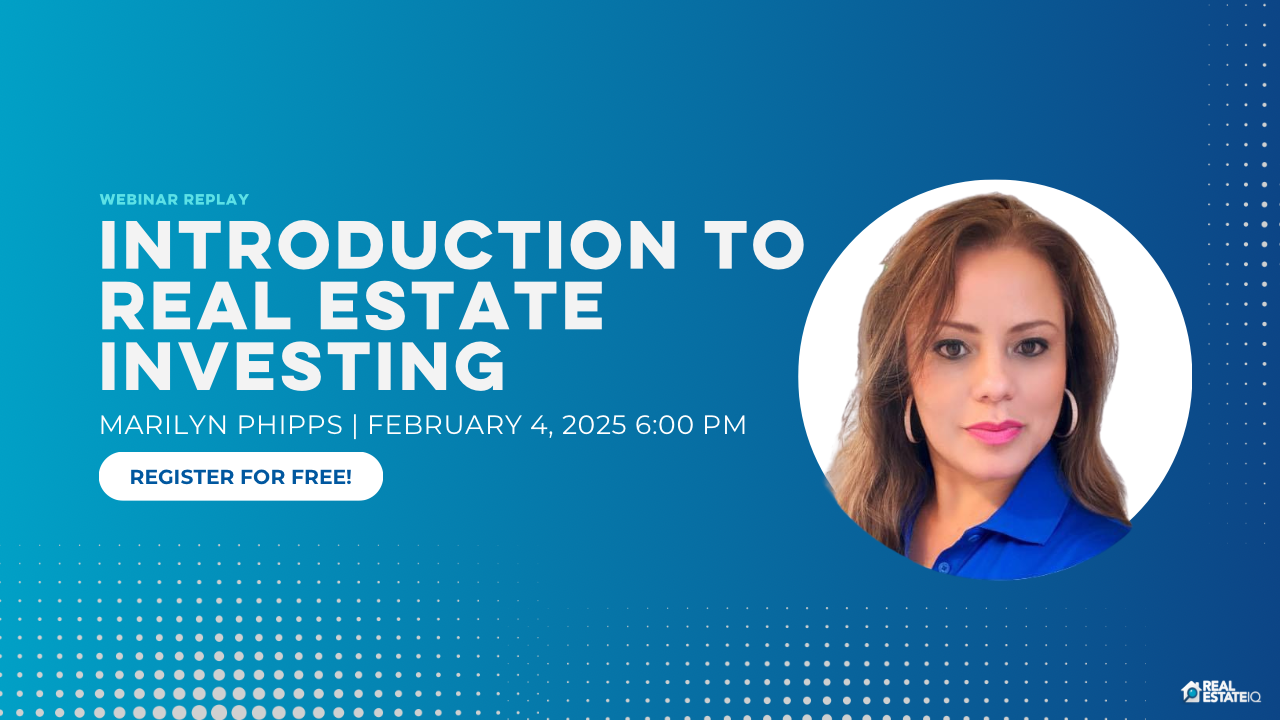 WEBINAR REPLAY

INTRODUCTION TO REAL ESTATE INVESTING

MARILYN PHIPPS | FEBRUARY 4, 2025 6:00 PM

REGISTER FOR FREE!

REAL ESTATE IQ